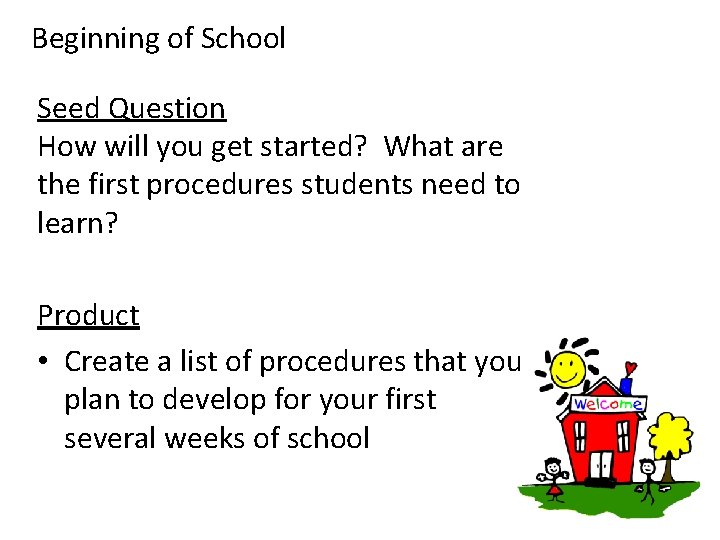 Beginning of School

Seed Question
How will you get started? What are the first procedures students need to learn?

Product
• Create a list of procedures that you plan to develop for your first several weeks of school

Welcome